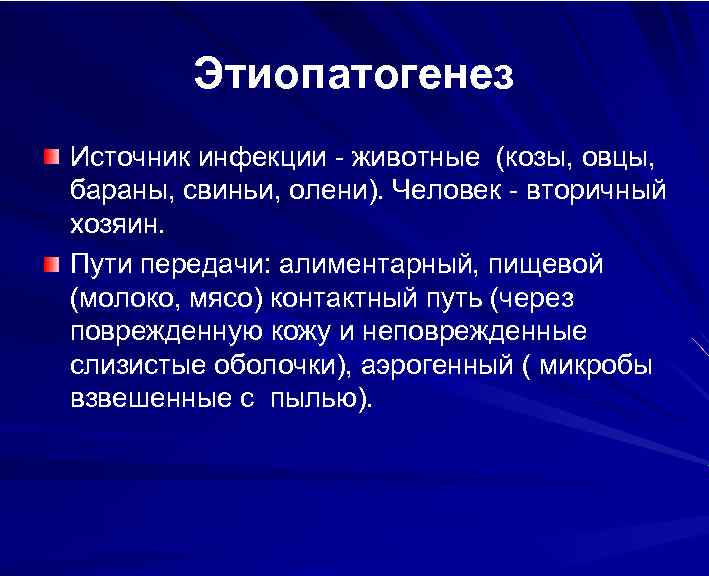 Этиопатогенез

Источник инфекции - животные (козы, овцы, бараны, свиньи, олени). Человек - вторичный хозяин.

Пути передачи: алиментарный, пищевой (молоко, мясо) контактный путь (через поврежденную кожу и неповрежденные слизистые оболочки), аэрогенный ( микробы взвешенные с пылью).